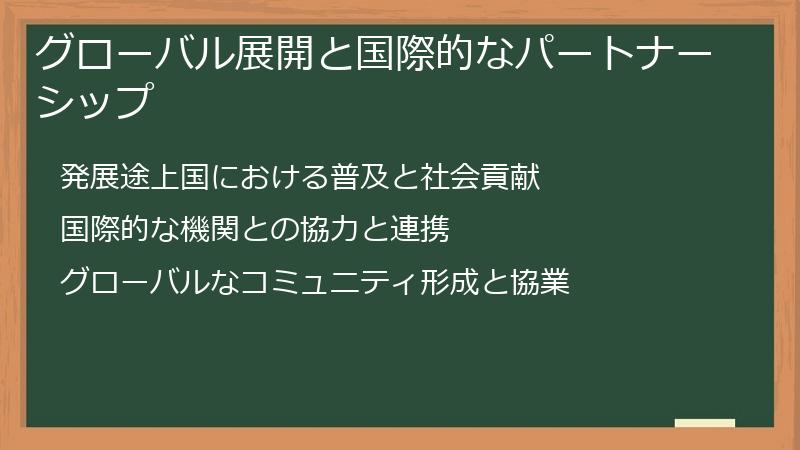 グローバル展開と国際的なパートナーシップ

発展途上国における普及と社会貢献

国際的な機関との協力と連携

グローバルなコミュニティ形成と協業